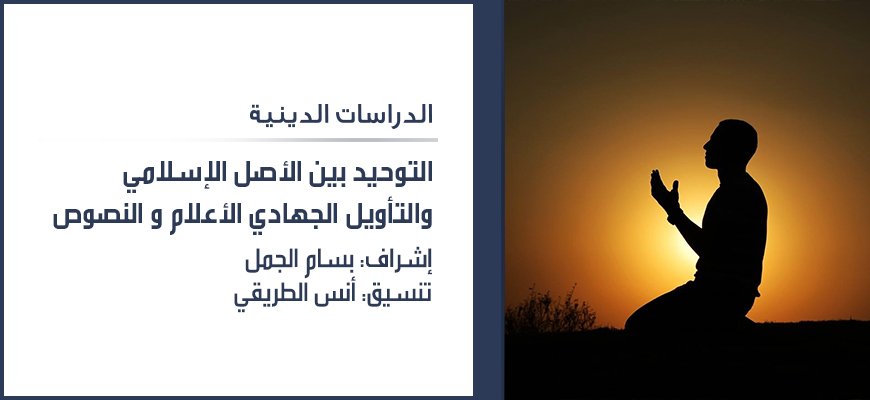 الدراسات الدينية

التوحيد بين الأصل الإسلامي والتأويل الجهادي الأعلام و النصوص

إشراف: بسام الجمل
تنسيق: أنس الطريقي